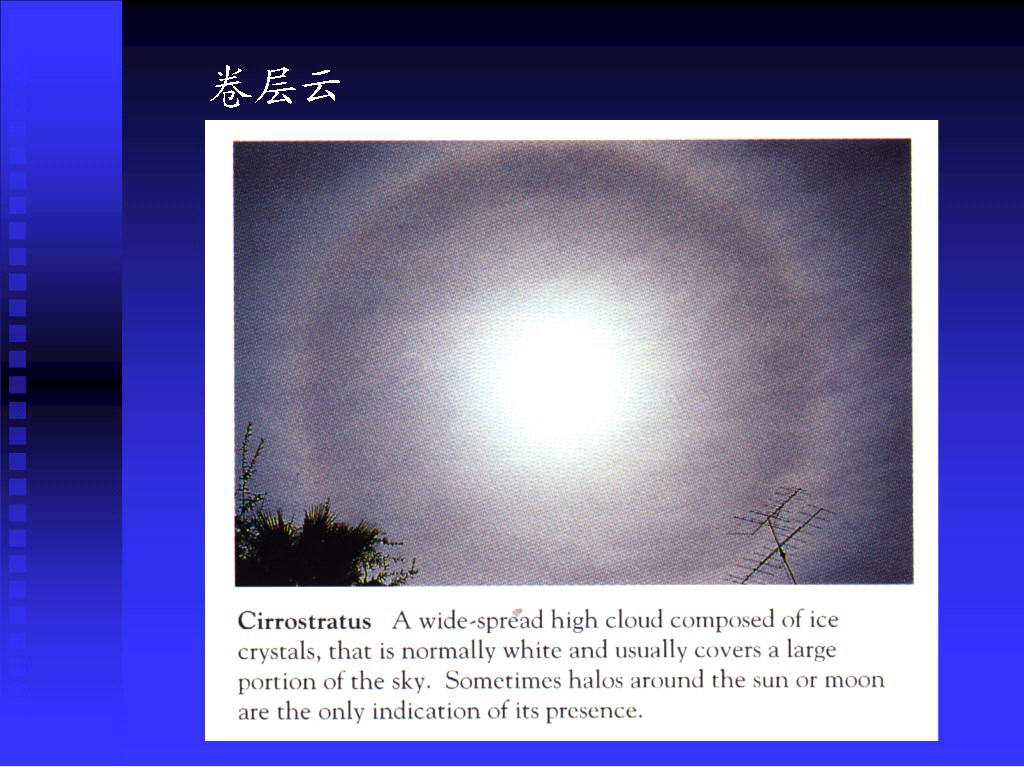 卷层云

Cirrostratus A wide-spread high cloud composed of ice crystals, that is normally white and usually covers a large portion of the sky. Sometimes halos around the sun or moon are the only indication of its presence.